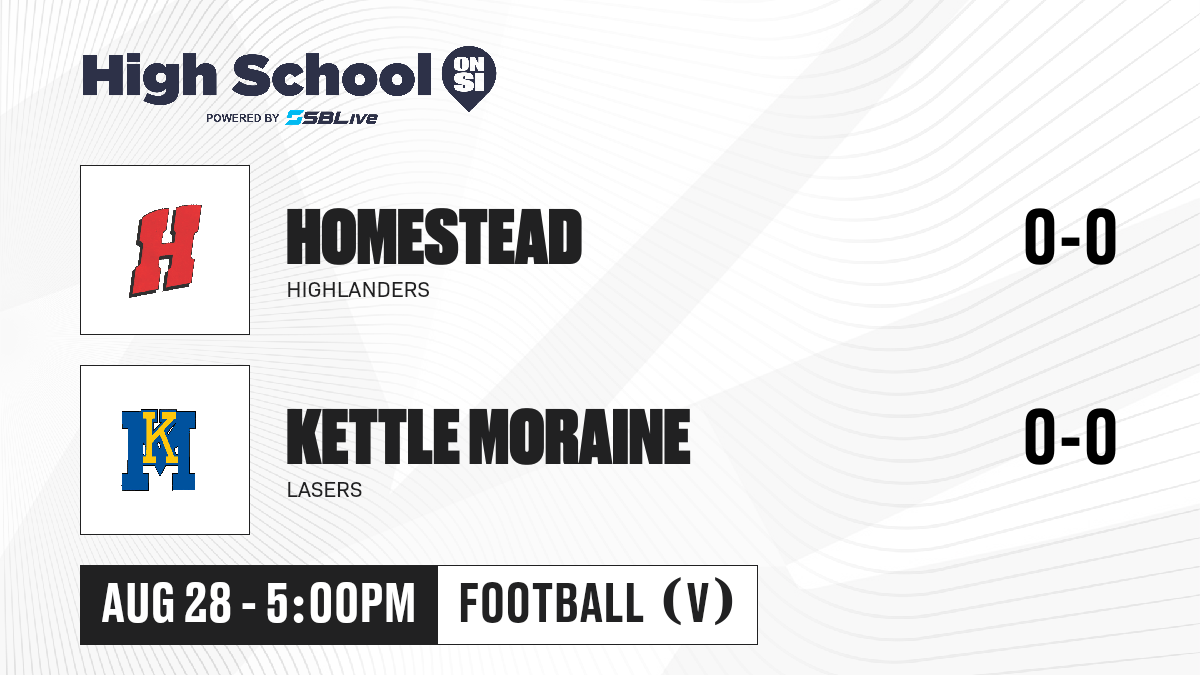 High School ON SI
POWERED BY SBLive

H

HOMESTEAD
HIGHLANDERS
0-0

KM

KETTLE MORAINE
LASERS
0-0

AUG 28 - 5:00PM
FOOTBALL (V)